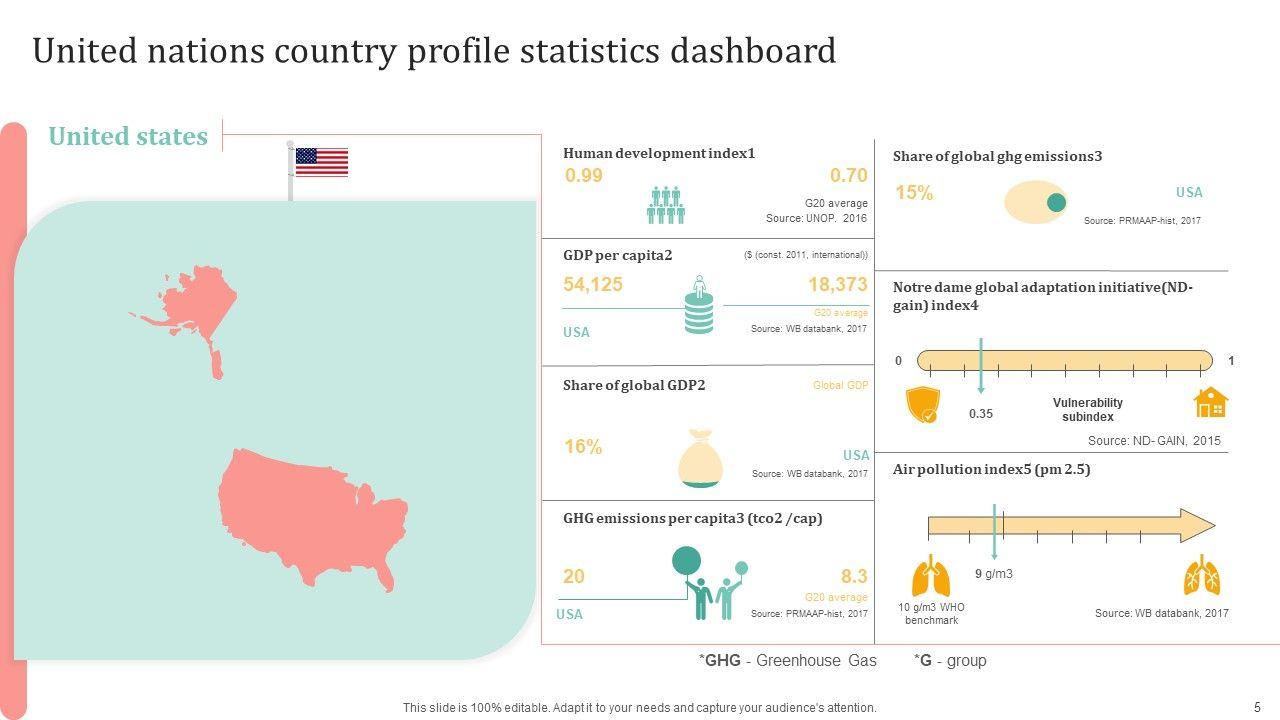 United nations country profile statistics dashboard

United states

Human development index1
0.99
0.70
G20 average
Source: UNOP. 2016

GDP per capita2
($ (const. 2011, international))
54,125
18,373
G20 average
USA
Source: WB databank, 2017

Share of global GDP2
Global GDP
16%
USA
Source: WB databank, 2017

GHG emissions per capita3 (tco2 /cap)
20
8.3
G20 average
USA
Source: PRMAAP-hist, 2017

Share of global ghg emissions3
15%
USA
Source: PRMAAP-hist, 2017

Notre dame global adaptation initiative(ND-gain) index4
0
1
0.35
Vulnerability subindex
Source: ND- GAIN, 2015

Air pollution index5 (pm 2.5)
9 g/m3
10 g/m3 WHO benchmark
Source: WB databank, 2017

*GHG - Greenhouse Gas *G - group

This slide is 100% editable. Adapt it to your needs and capture your audience's attention.
5